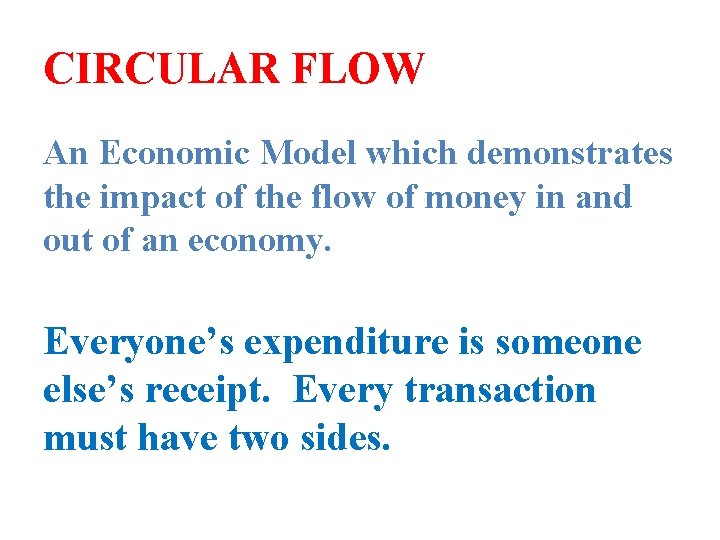 CIRCULAR FLOW

An Economic Model which demonstrates the impact of the flow of money in and out of an economy.

Everyone’s expenditure is someone else’s receipt.  Every transaction must have two sides.